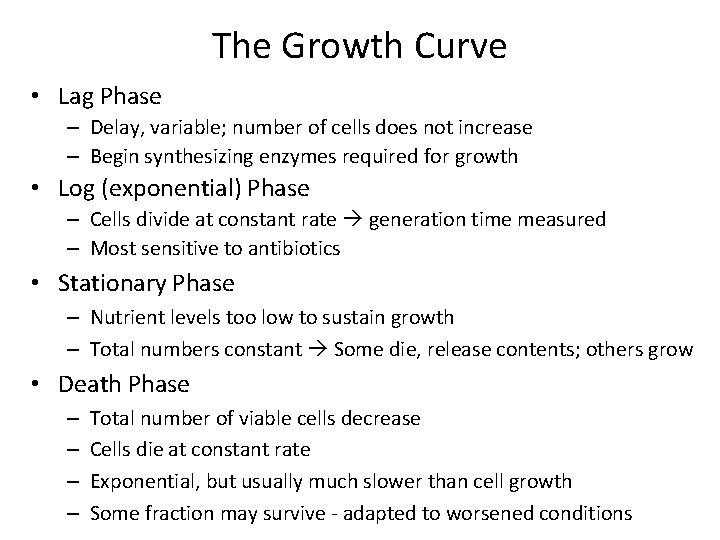 The Growth Curve

• Lag Phase
– Delay, variable; number of cells does not increase
– Begin synthesizing enzymes required for growth
• Log (exponential) Phase
– Cells divide at constant rate → generation time measured
– Most sensitive to antibiotics
• Stationary Phase
– Nutrient levels too low to sustain growth
– Total numbers constant → Some die, release contents; others grow
• Death Phase
– Total number of viable cells decrease
– Cells die at constant rate
– Exponential, but usually much slower than cell growth
– Some fraction may survive - adapted to worsened conditions